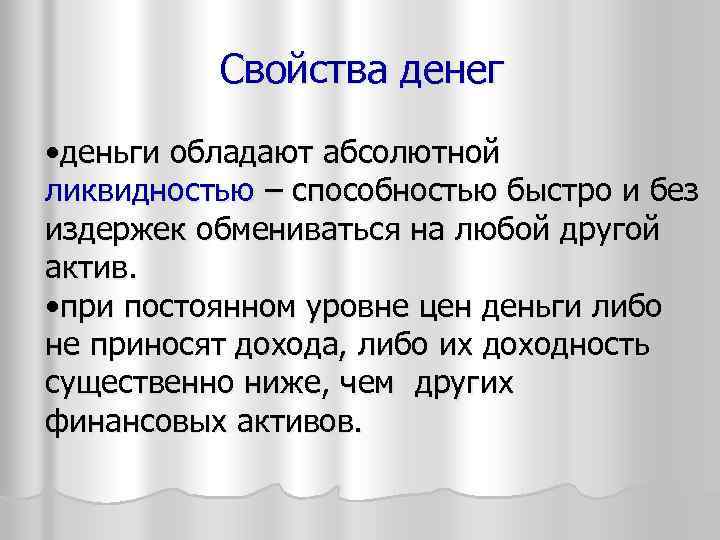 Свойства денег

•деньги обладают абсолютной ликвидностью – способностью быстро и без издержек обмениваться на любой другой актив.
•при постоянном уровне цен деньги либо не приносят дохода, либо их доходность существенно ниже, чем  других финансовых активов.